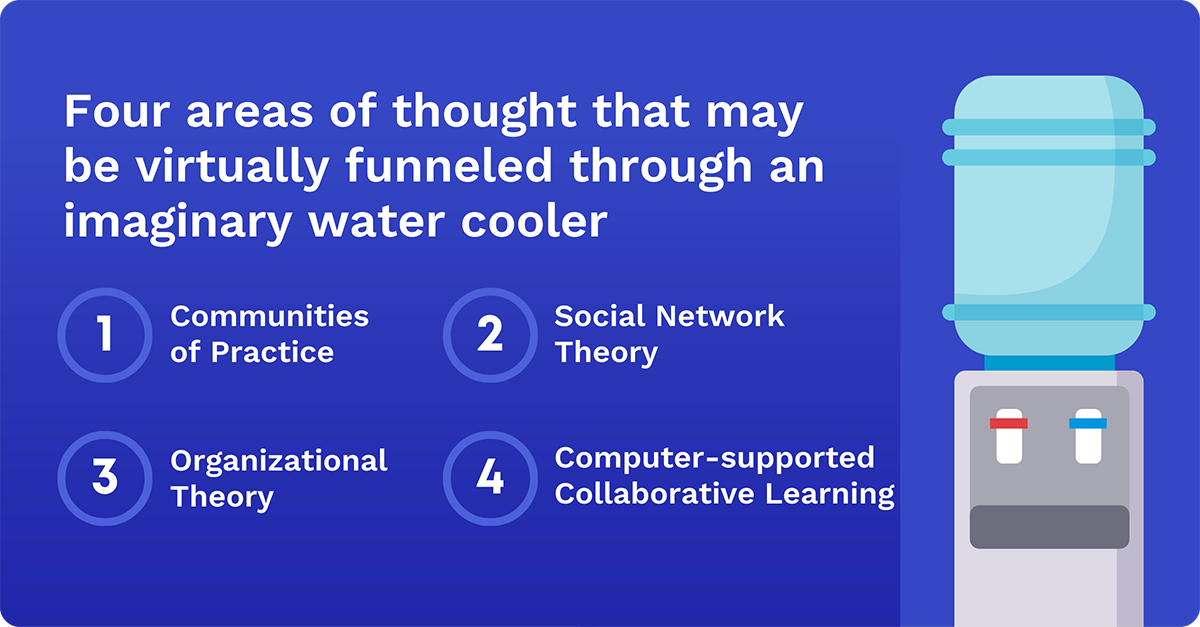 Four areas of thought that may be virtually funneled through an imaginary water cooler

1 Communities of Practice

2 Social Network Theory

3 Organizational Theory

4 Computer-supported Collaborative Learning